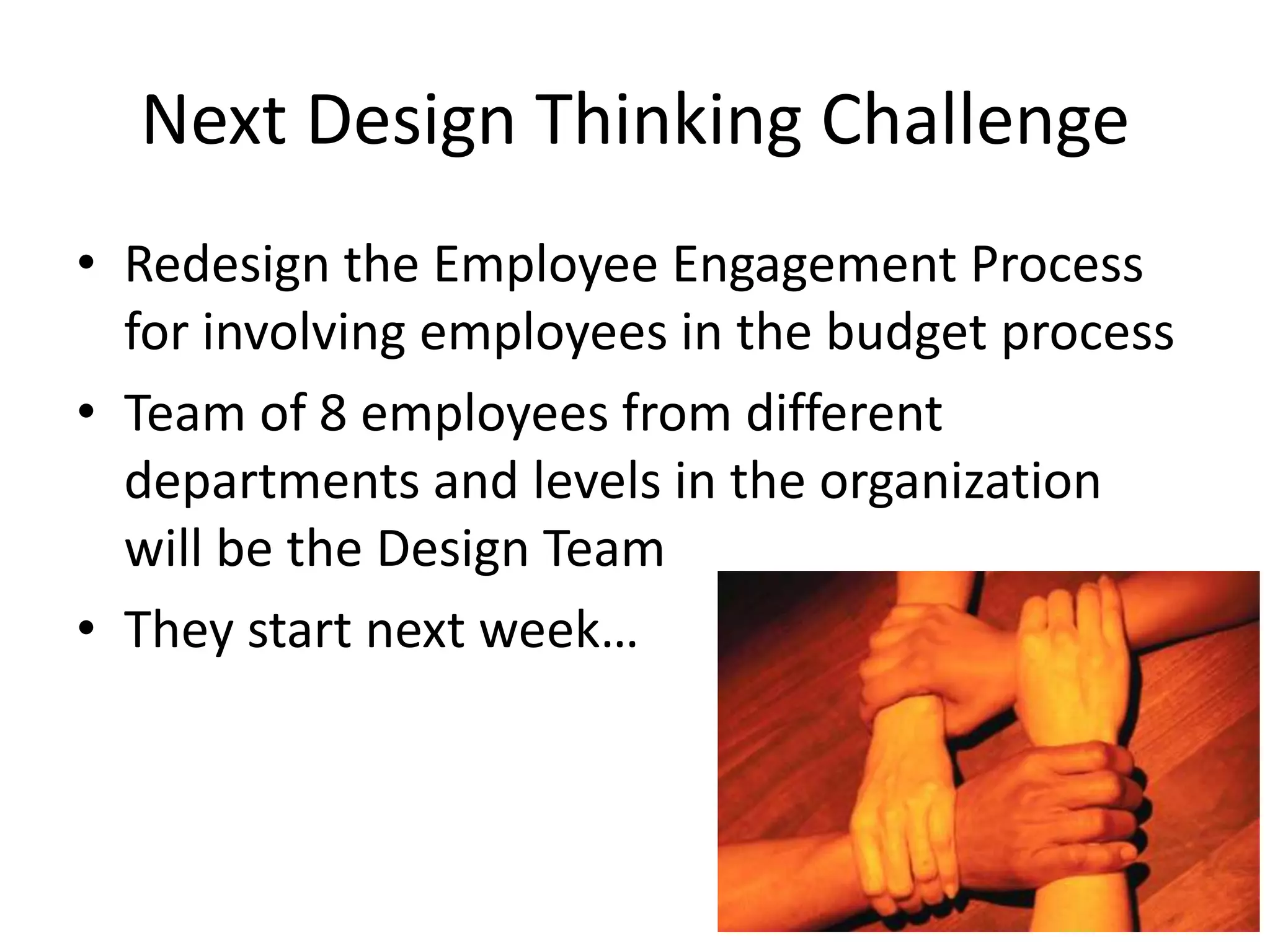 Next Design Thinking Challenge

• Redesign the Employee Engagement Process for involving employees in the budget process
• Team of 8 employees from different departments and levels in the organization will be the Design Team
• They start next week…